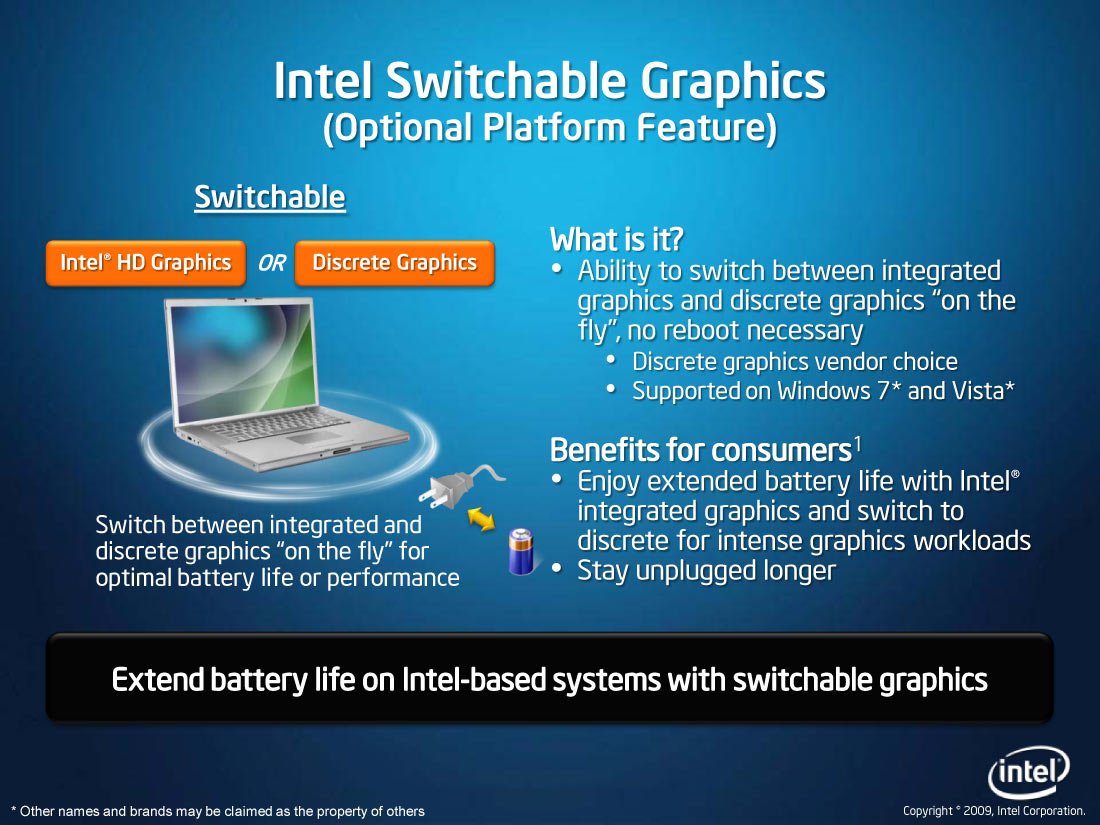 Intel Switchable Graphics
(Optional Platform Feature)

Switchable

Intel® HD Graphics OR Discrete Graphics

Switch between integrated and discrete graphics "on the fly" for optimal battery life or performance

What is it?
• Ability to switch between integrated graphics and discrete graphics "on the fly", no reboot necessary
  • Discrete graphics vendor choice
  • Supported on Windows 7* and Vista*

Benefits for consumers$^1$
• Enjoy extended battery life with Intel® integrated graphics and switch to discrete for intense graphics workloads
• Stay unplugged longer

Extend battery life on Intel-based systems with switchable graphics

intel

* Other names and brands may be claimed as the property of others

Copyright © 2009, Intel Corporation.